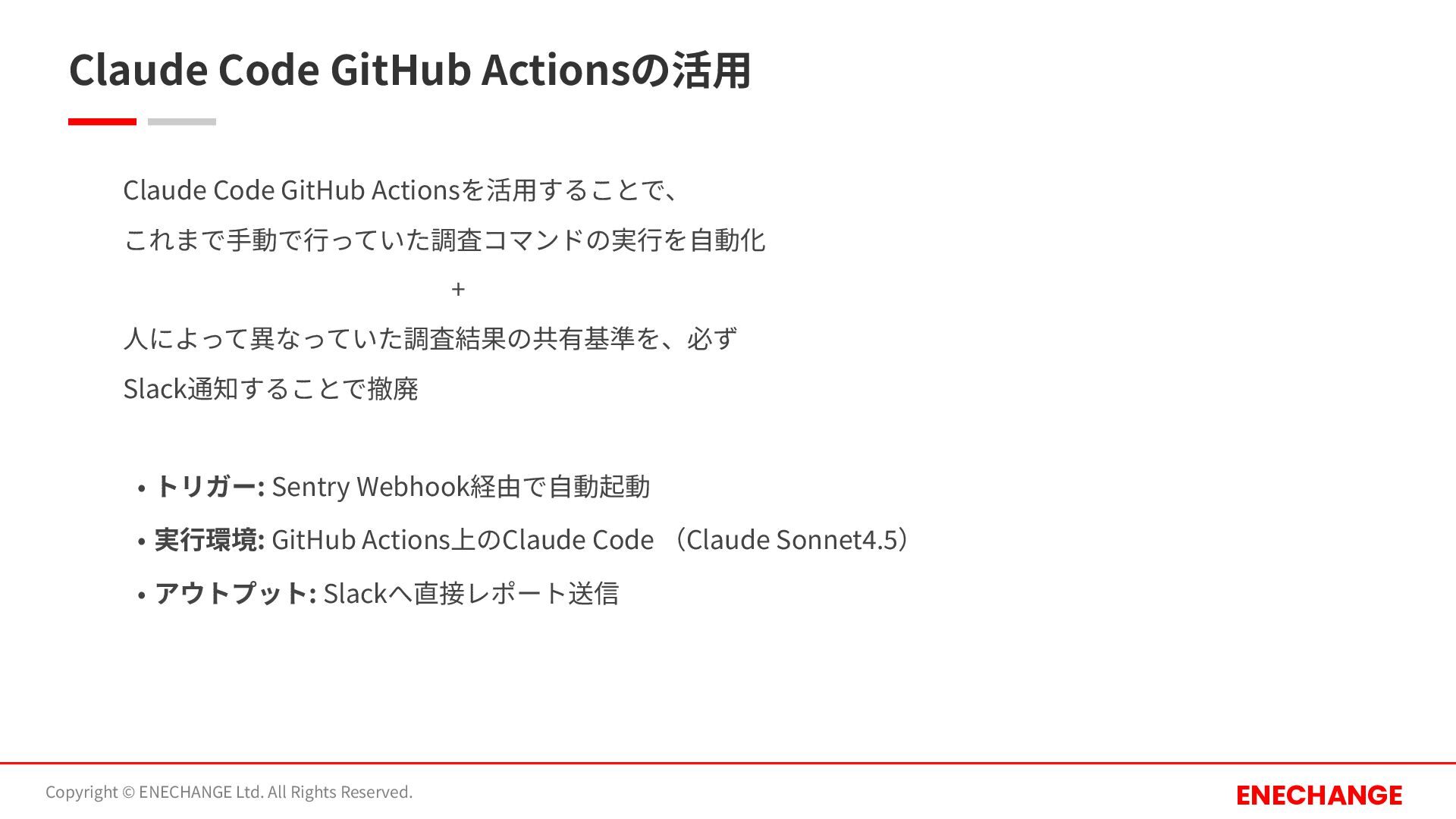 Claude Code GitHub Actionsの活用

Claude Code GitHub Actionsを活用することで、
これまで手動で行っていた調査コマンドの実行を自動化

+

人によって異なっていた調査結果の共有基準を、必ず
Slack通知することで撤廃

• トリガー: Sentry Webhook経由で自動起動
• 実行環境: GitHub Actions上のClaude Code （Claude Sonnet4.5）
• アウトプット: Slackへ直接レポート送信

Copyright © ENECHANGE Ltd. All Rights Reserved.

ENECHANGE